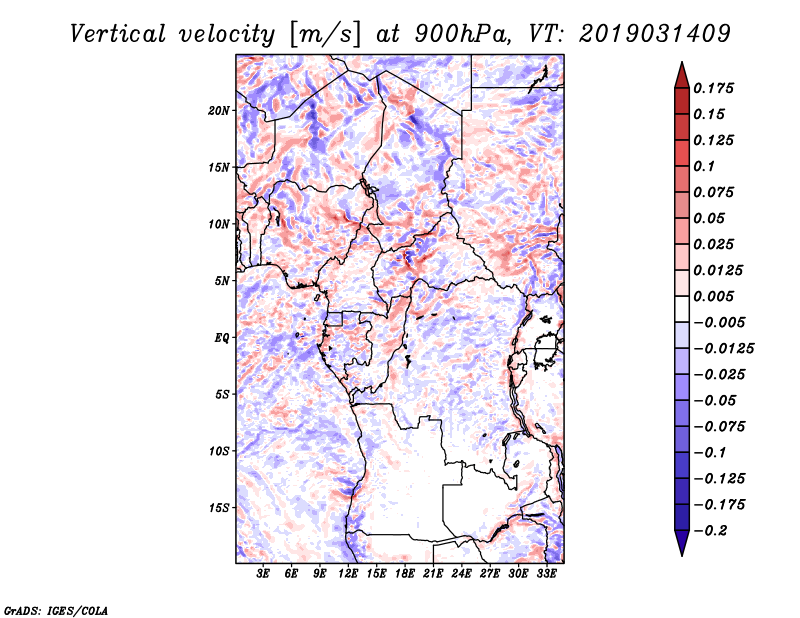 Vertical velocity [m/s] at 900hPa, VT: 2019031409

20N
15N
10N
5N
EQ
5S
10S
15S

3E 6E 9E 12E 15E 18E 21E 24E 27E 30E 33E

0.175
0.15
0.125
0.1
0.075
0.05
0.025
0.0125
0.005
−0.005
−0.0125
−0.025
−0.05
−0.075
−0.1
−0.125
−0.175
−0.2

GrADS: IGES/COLA